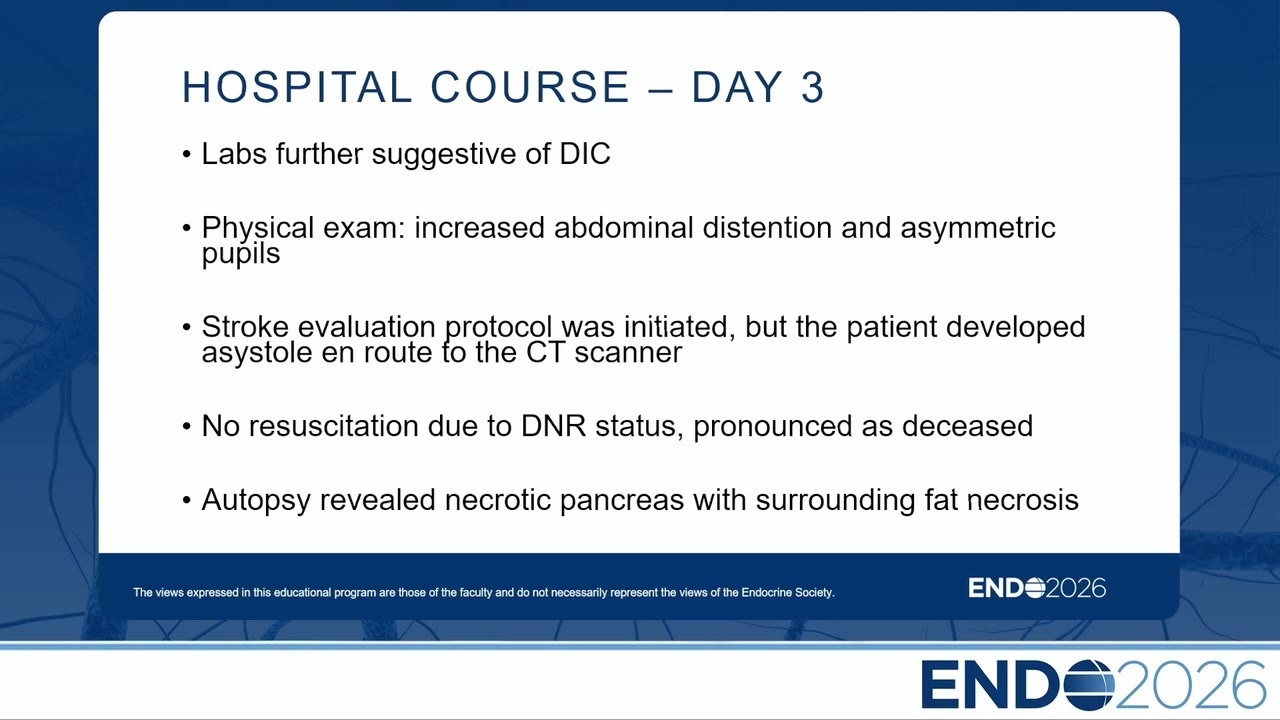 HOSPITAL COURSE – DAY 3

• Labs further suggestive of DIC

• Physical exam: increased abdominal distention and asymmetric pupils

• Stroke evaluation protocol was initiated, but the patient developed asystole en route to the CT scanner

• No resuscitation due to DNR status, pronounced as deceased

• Autopsy revealed necrotic pancreas with surrounding fat necrosis

The views expressed in this educational program are those of the faculty and do not necessarily represent the views of the Endocrine Society.

ENDO2026

ENDO2026